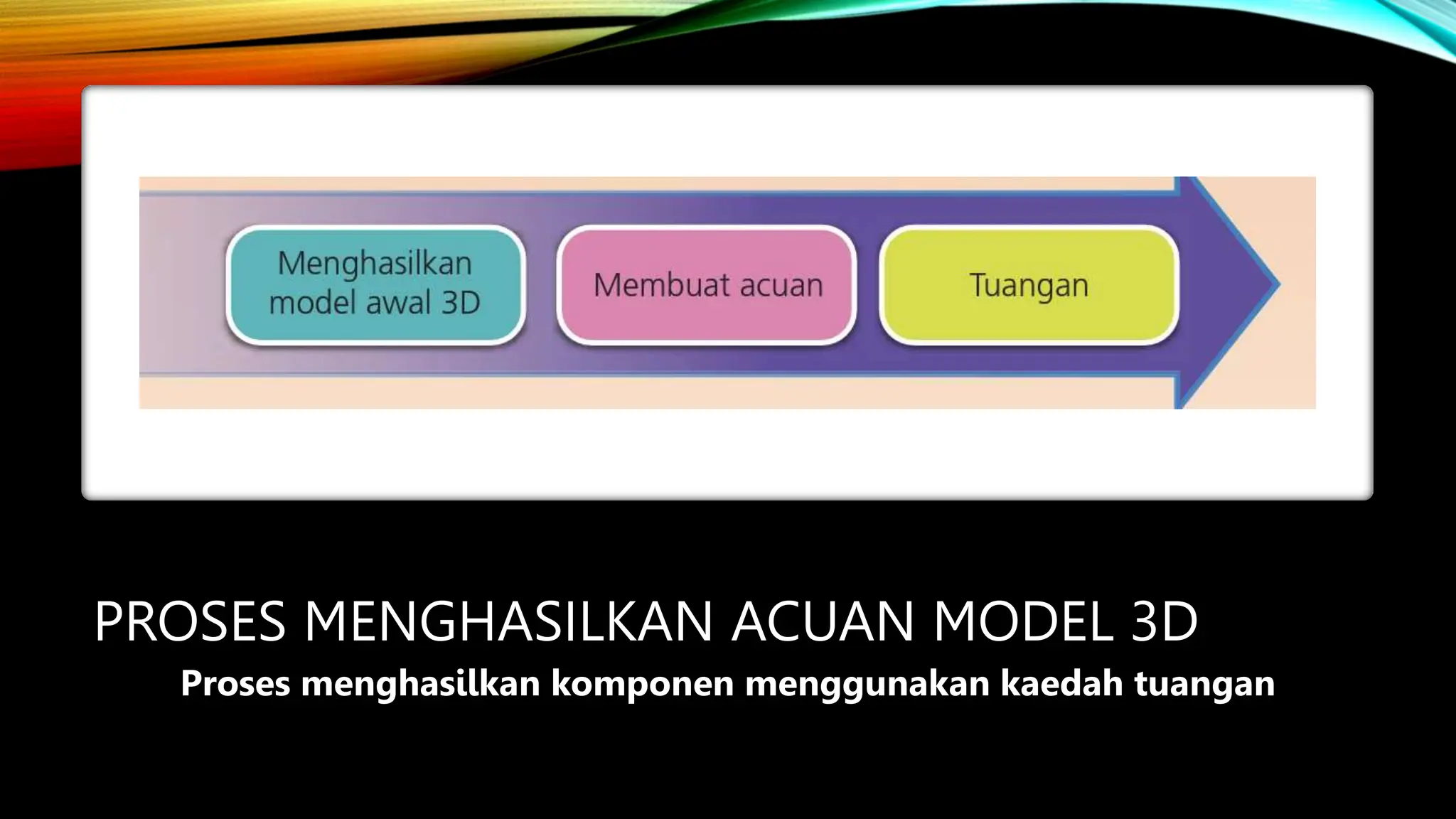 Menghasilkan model awal 3D

Membuat acuan

Tuangan

PROSES MENGHASILKAN ACUAN MODEL 3D

Proses menghasilkan komponen menggunakan kaedah tuangan